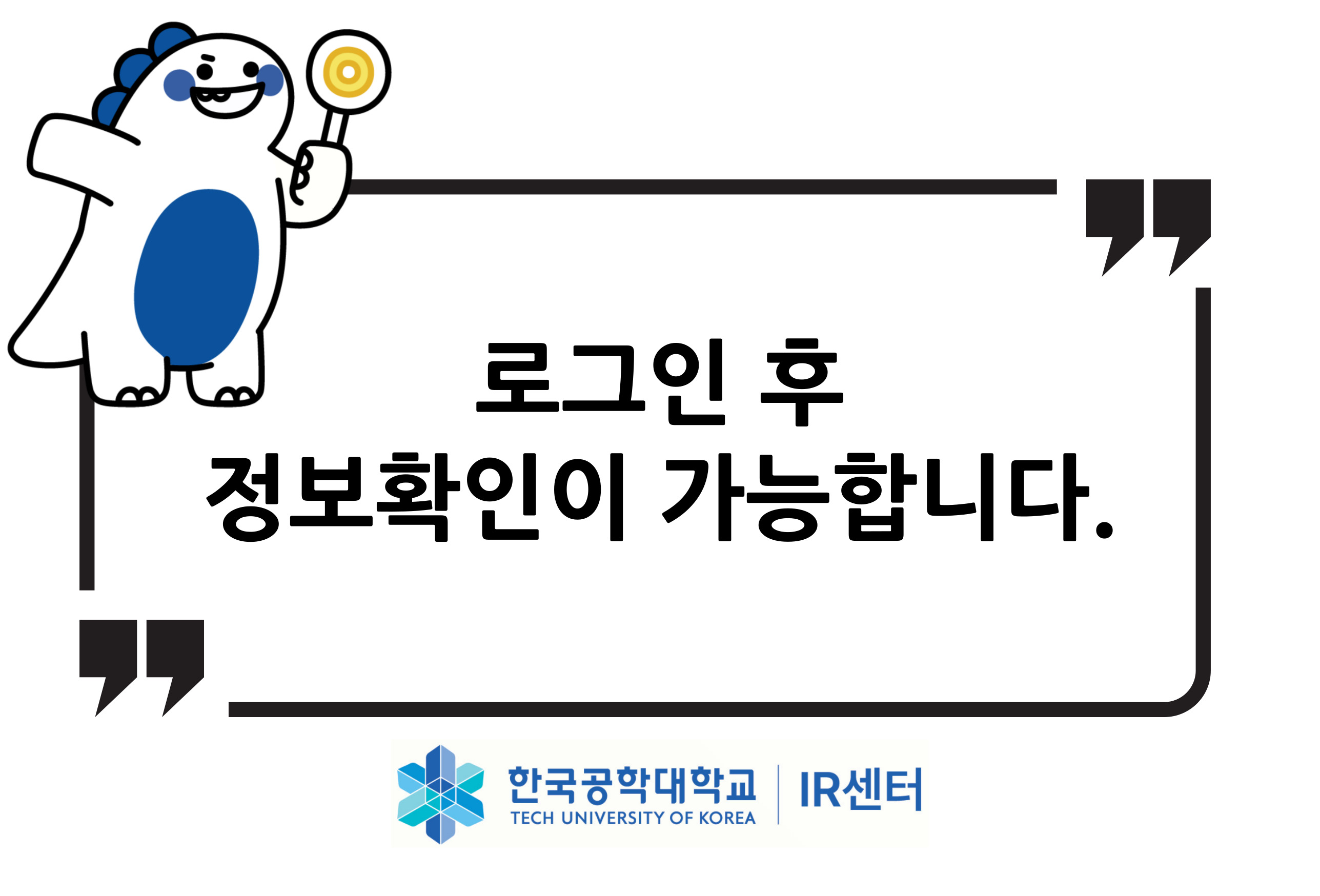 로그인 후
정보확인이 가능합니다.

한국공학대학교
TECH UNIVERSITY OF KOREA
IR센터